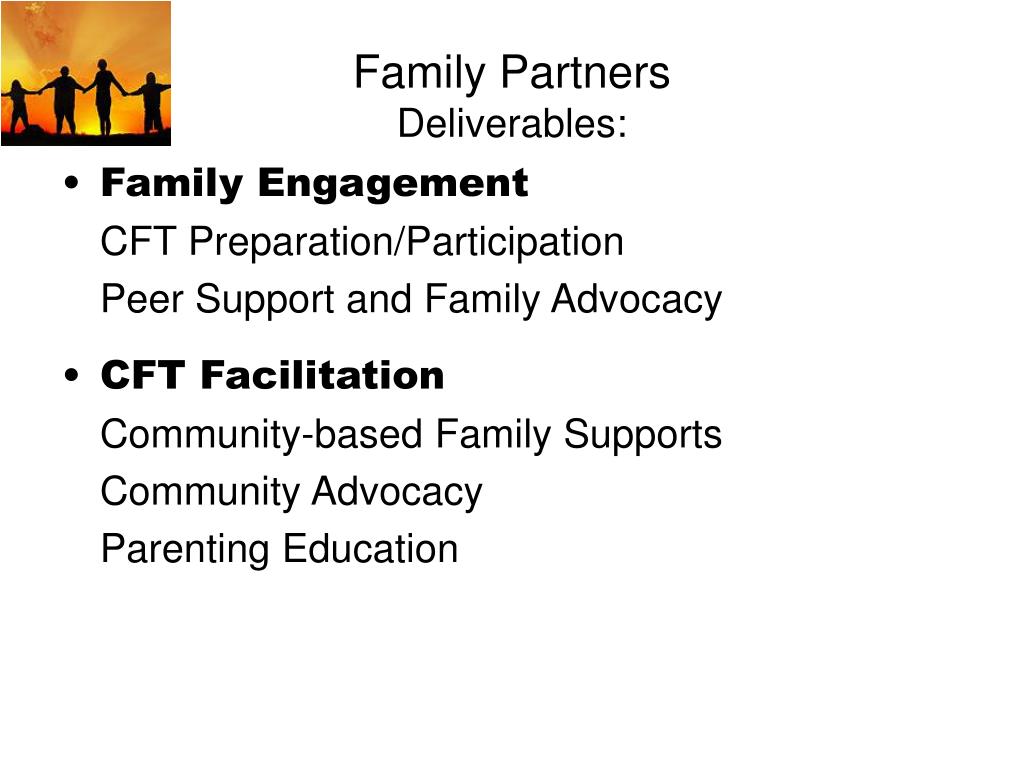 Family Partners
Deliverables:

• Family Engagement
CFT Preparation/Participation
Peer Support and Family Advocacy

• CFT Facilitation
Community-based Family Supports
Community Advocacy
Parenting Education